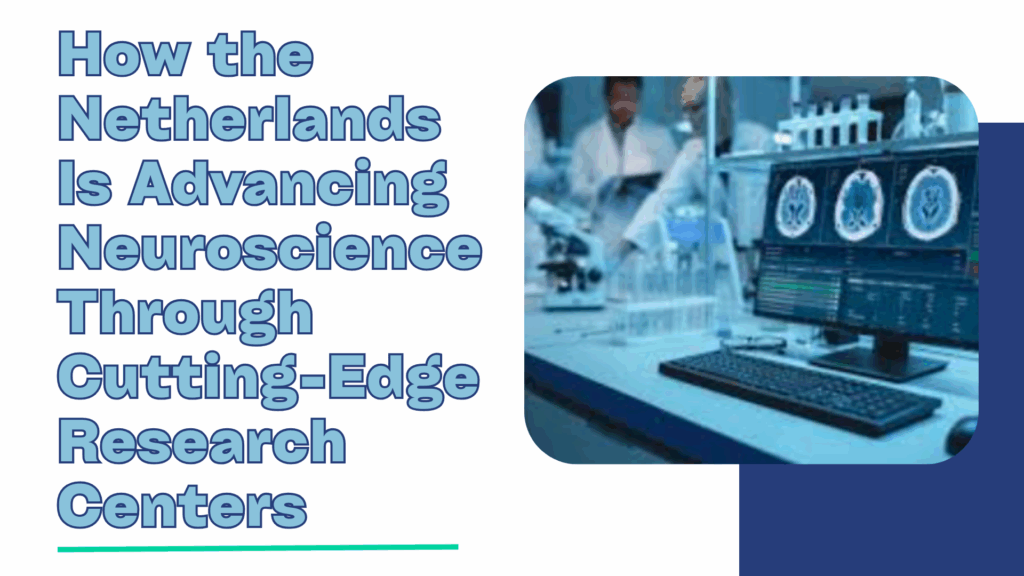 How the Netherlands Is Advancing Neuroscience Through Cutting-Edge Research Centers